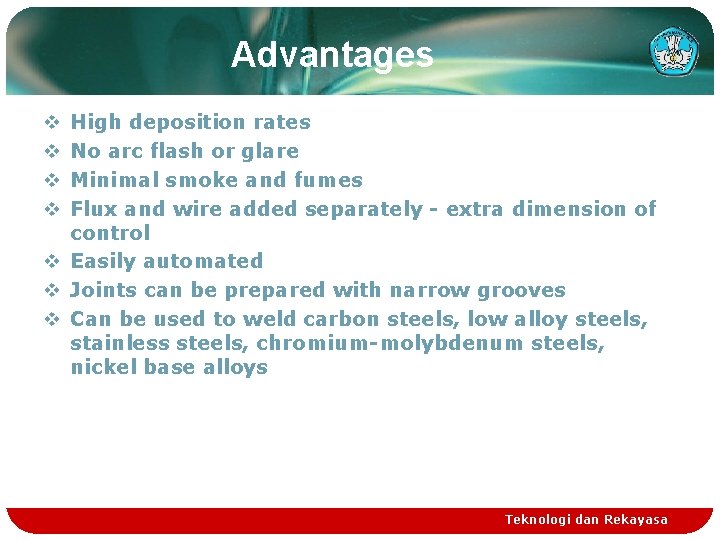 Advantages

❖ High deposition rates
❖ No arc flash or glare
❖ Minimal smoke and fumes
❖ Flux and wire added separately - extra dimension of control
❖ Easily automated
❖ Joints can be prepared with narrow grooves
❖ Can be used to weld carbon steels, low alloy steels, stainless steels, chromium-molybdenum steels, nickel base alloys

Teknologi dan Rekayasa